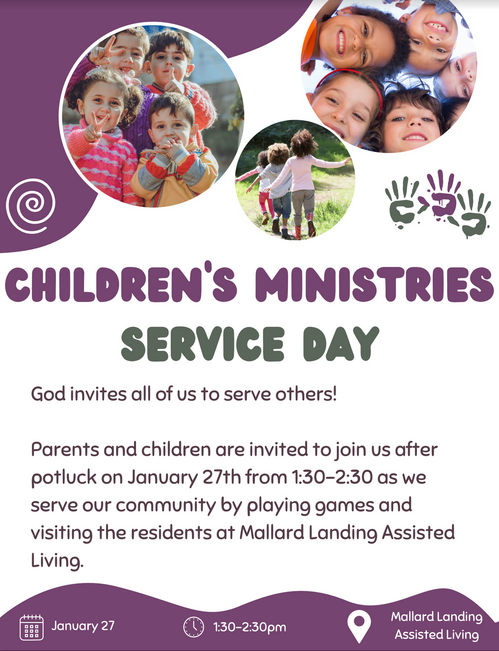 CHILDREN'S MINISTRIES
SERVICE DAY

God invites all of us to serve others!

Parents and children are invited to join us after potluck on January 27th from 1:30-2:30 as we serve our community by playing games and visiting the residents at Mallard Landing Assisted Living.

January 27

1:30-2:30pm

Mallard Landing Assisted Living